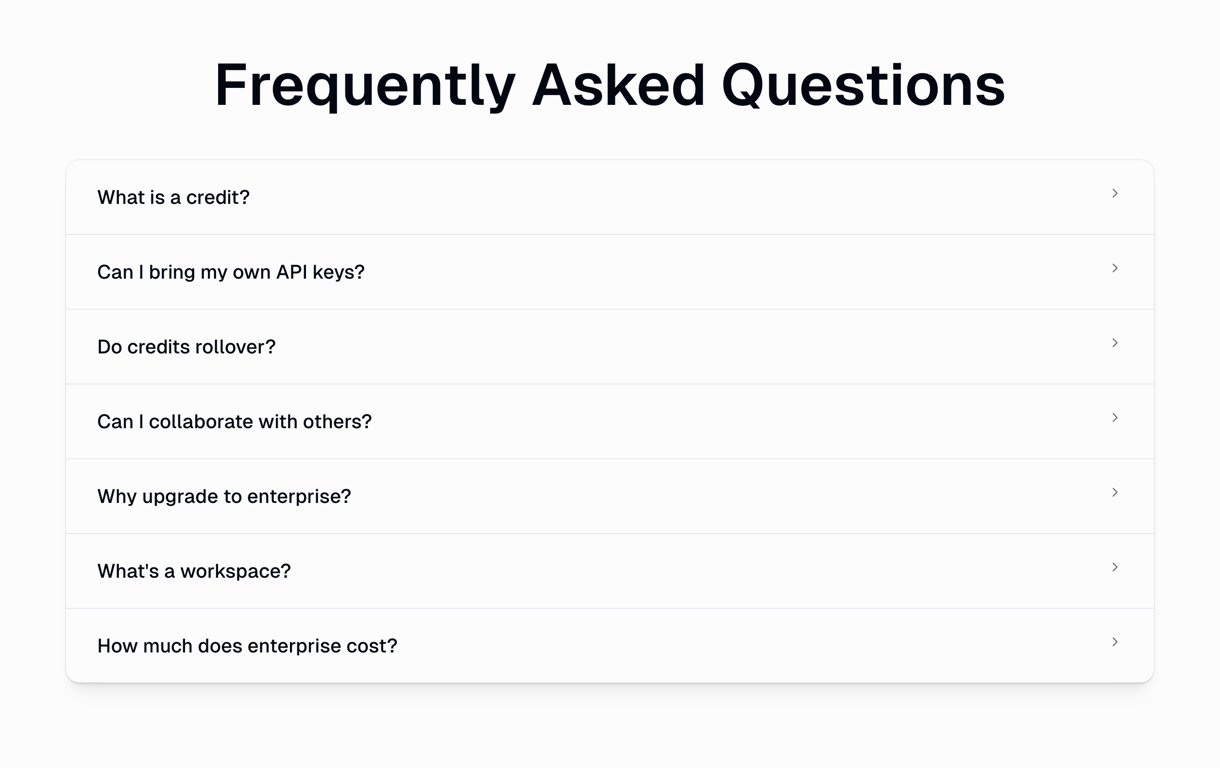 Frequently Asked Questions

What is a credit?

Can I bring my own API keys?

Do credits rollover?

Can I collaborate with others?

Why upgrade to enterprise?

What's a workspace?

How much does enterprise cost?